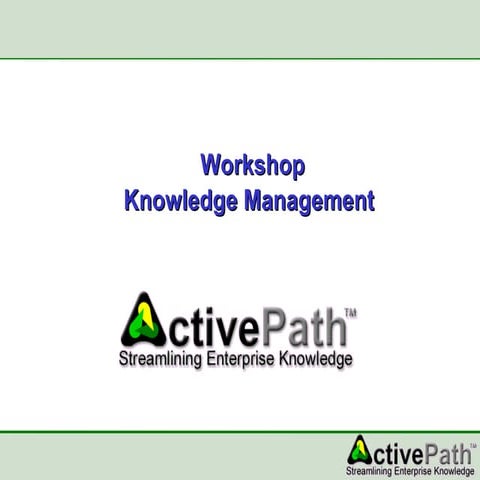 Workshop
Knowledge Management

ActivePath™
Streamlining Enterprise Knowledge

ActivePath™
Streamlining Enterprise Knowledge